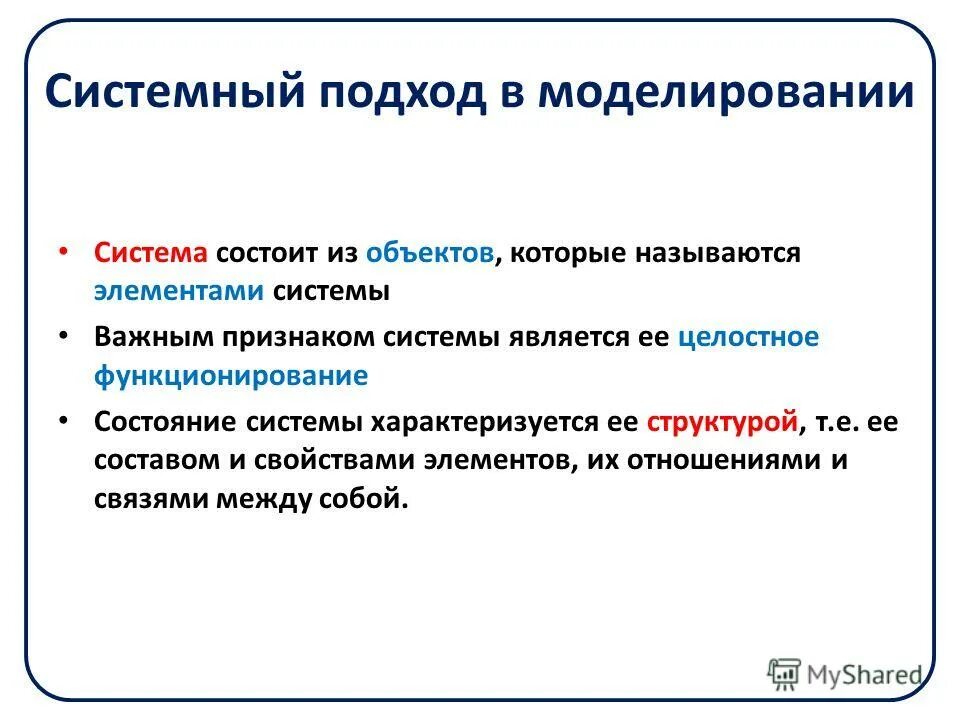 Системный подход в моделировании

• Система состоит из объектов, которые называются элементами системы

• Важным признаком системы является ее целостное функционирование

• Состояние системы характеризуется ее структурой, т.е. ее составом и свойствами элементов, их отношениями и связями между собой.

MyShared